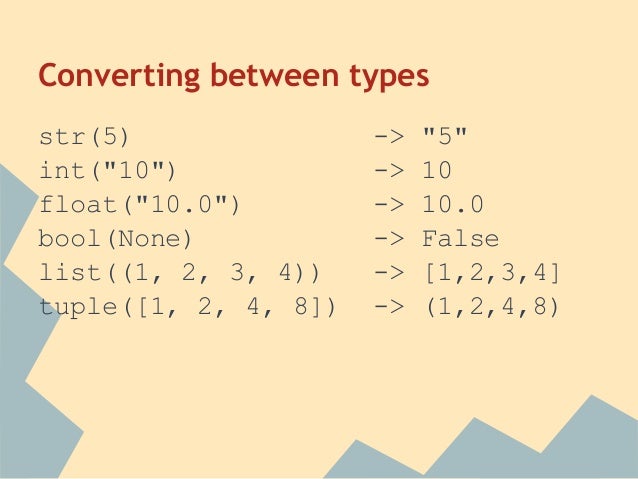 Converting between types

str(5) -> "5"
int("10") -> 10
float("10.0") -> 10.0
bool(None) -> False
list((1, 2, 3, 4)) -> [1,2,3,4]
tuple([1, 2, 4, 8]) -> (1,2,4,8)